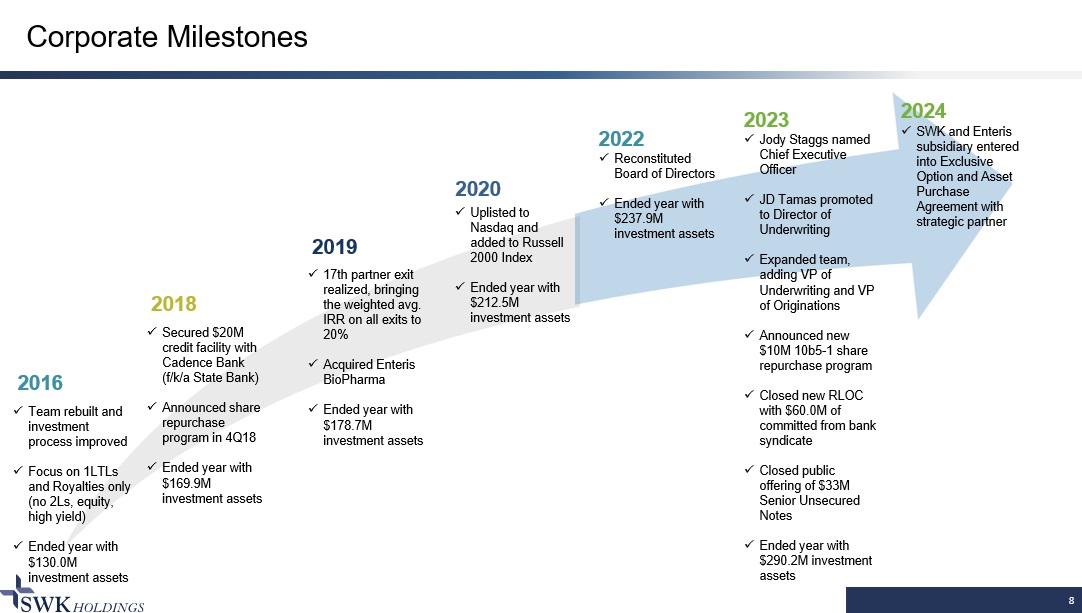 Corporate Milestones

2016
✓ Team rebuilt and investment process improved
✓ Focus on 1LTLs and Royalties only (no 2Ls, equity, high yield)
✓ Ended year with $130.0M investment assets

2018
✓ Secured $20M credit facility with Cadence Bank (f/k/a State Bank)
✓ Announced share repurchase program in 4Q18
✓ Ended year with $169.9M investment assets

2019
✓ 17th partner exit realized, bringing the weighted avg. IRR on all exits to 20%
✓ Acquired Enteris BioPharma
✓ Ended year with $178.7M investment assets

2020
✓ Uplisted to Nasdaq and added to Russell 2000 Index
✓ Ended year with $212.5M investment assets

2022
✓ Reconstituted Board of Directors
✓ Ended year with $237.9M investment assets

2023
✓ Jody Staggs named Chief Executive Officer
✓ JD Tamas promoted to Director of Underwriting
✓ Expanded team, adding VP of Underwriting and VP of Originations
✓ Announced new $10M 10b5-1 share repurchase program
✓ Closed new RLOC with $60.0M of committed from bank syndicate
✓ Closed public offering of $33M Senior Unsecured Notes
✓ Ended year with $290.2M investment assets

2024
✓ SWK and Enteris subsidiary entered into Exclusive Option and Asset Purchase Agreement with strategic partner

SWK HOLDINGS

8